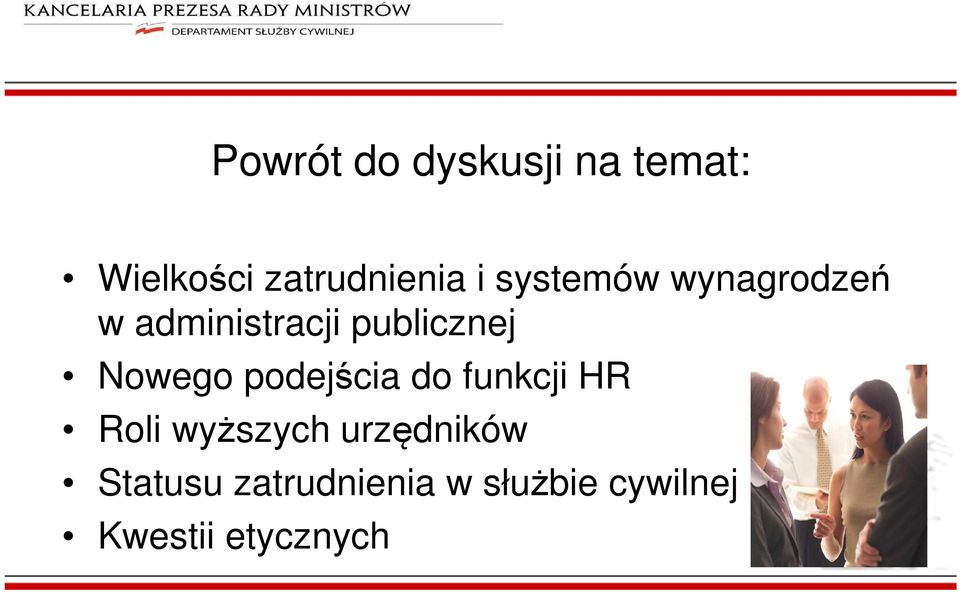 KANCELARIA PREZESA RADY MINISTRÓW
DEPARTAMENT SŁUŻBY CYWILNEJ

Powrót do dyskusji na temat:

• Wielkości zatrudnienia i systemów wynagrodzeń w administracji publicznej
• Nowego podejścia do funkcji HR
• Roli wyższych urzędników
• Statusu zatrudnienia w służbie cywilnej
• Kwestii etycznych